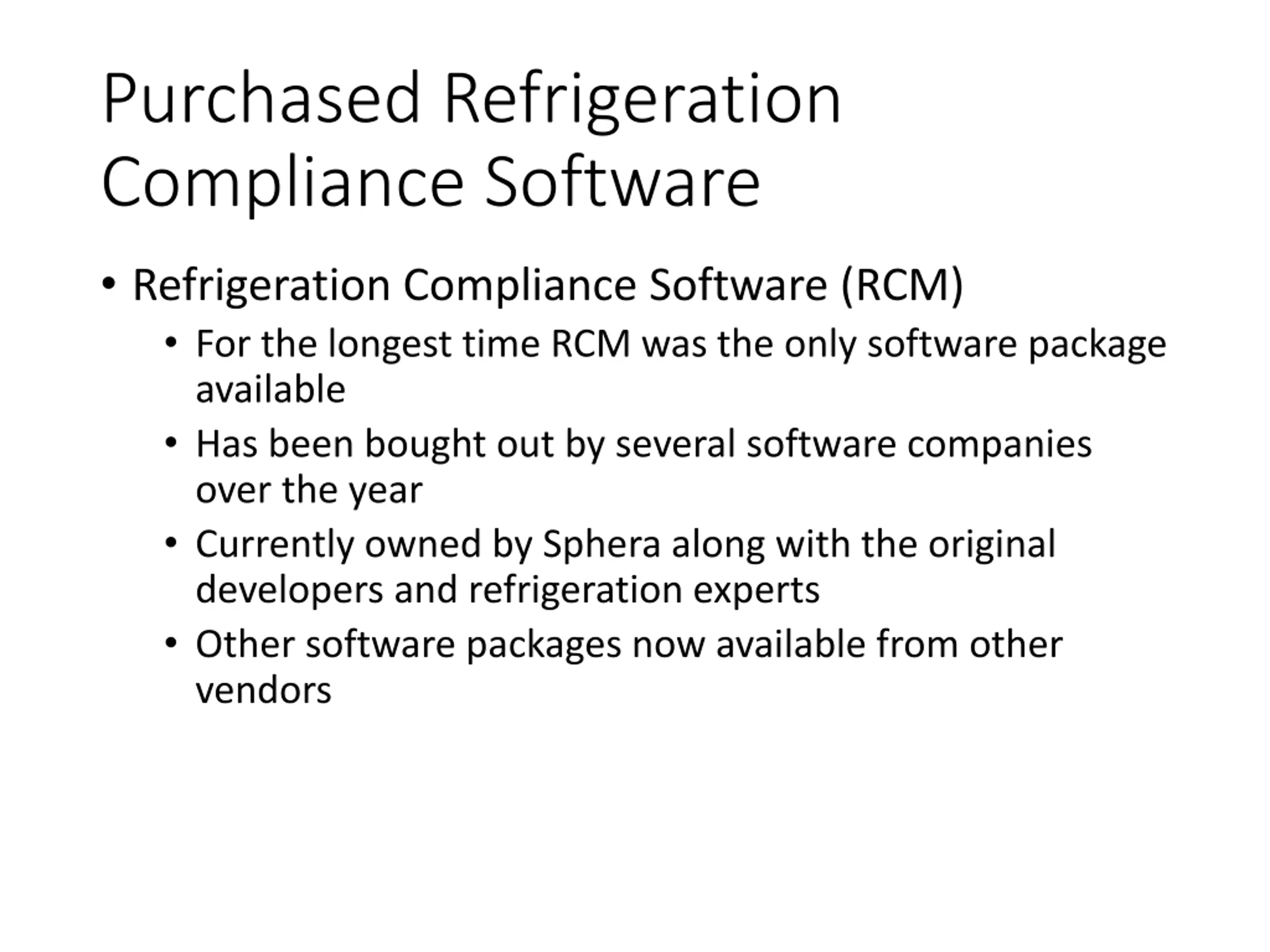 Purchased Refrigeration Compliance Software

• Refrigeration Compliance Software (RCM)
  • For the longest time RCM was the only software package available
  • Has been bought out by several software companies over the year
  • Currently owned by Sphera along with the original developers and refrigeration experts
  • Other software packages now available from other vendors